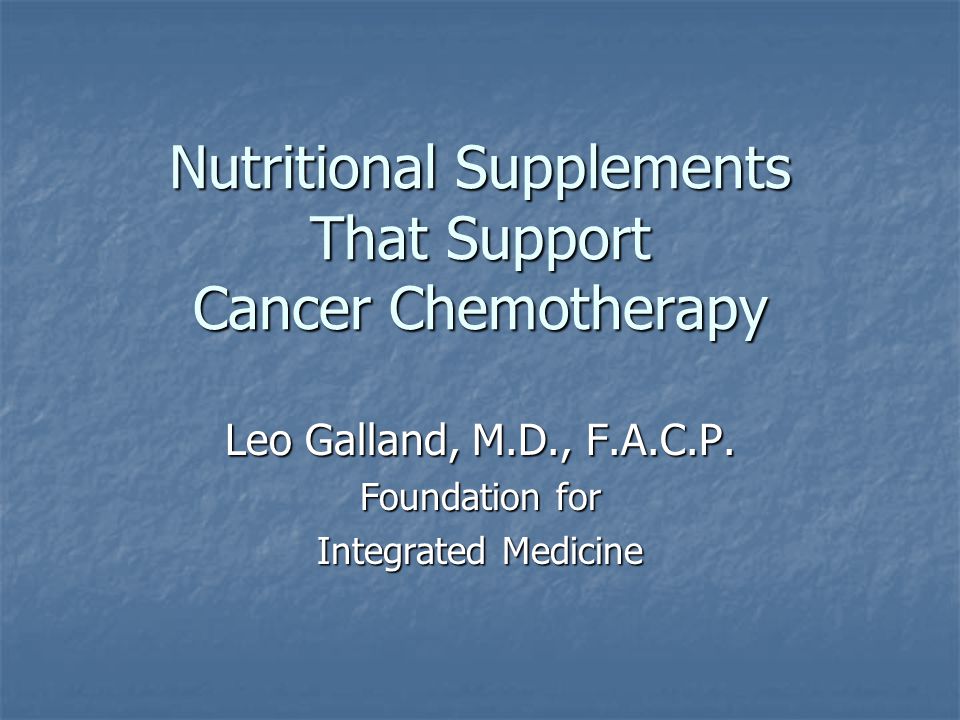 Nutritional Supplements That Support Cancer Chemotherapy

Leo Galland, M.D., F.A.C.P.

Foundation for

Integrated Medicine